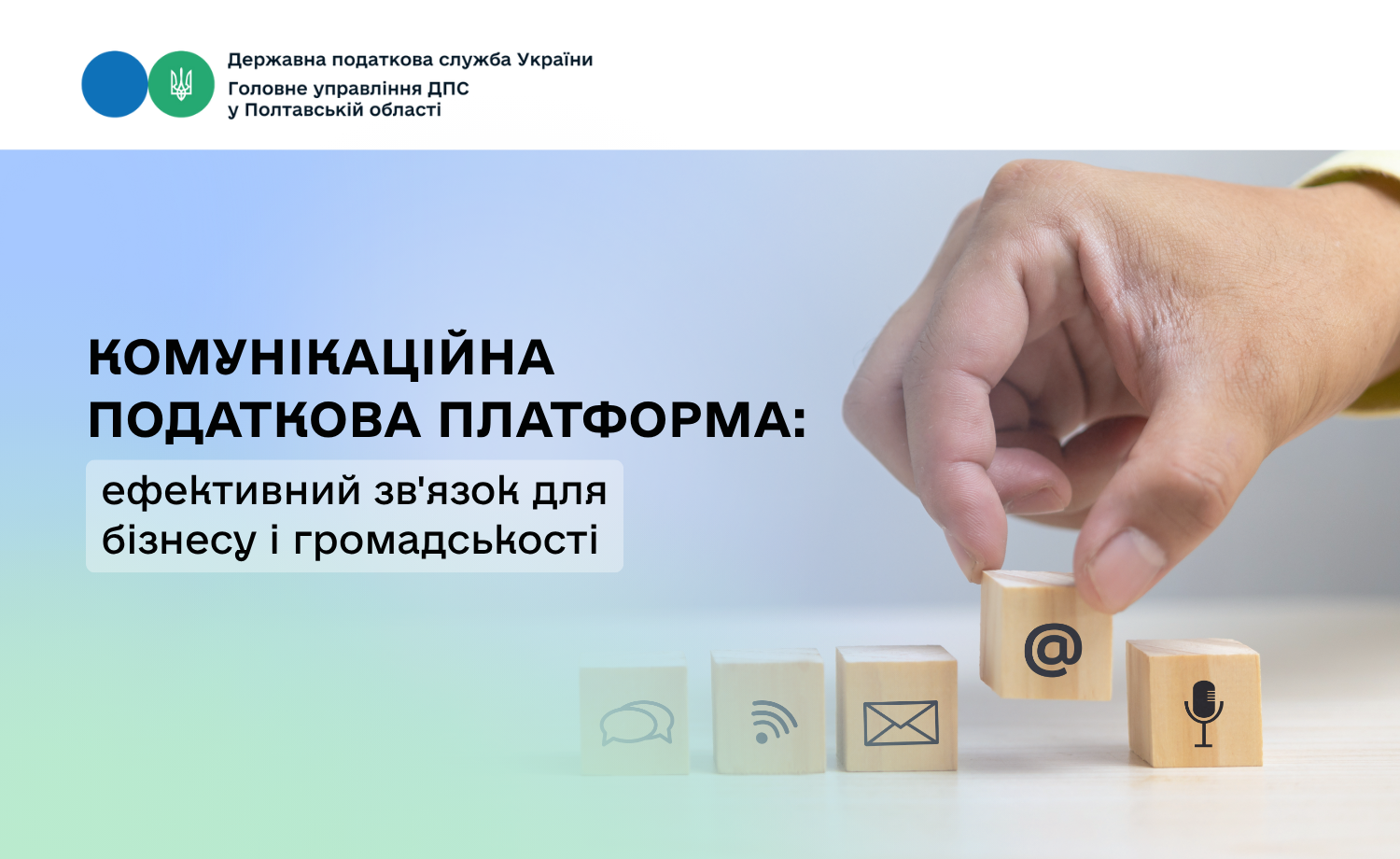 Державна податкова служба України
Головне управління ДПС
у Полтавській області

КОМУНІКАЦІЙНА
ПОДАТКОВА ПЛАТФОРМА:
ефективний зв'язок для бізнесу і громадськості

@